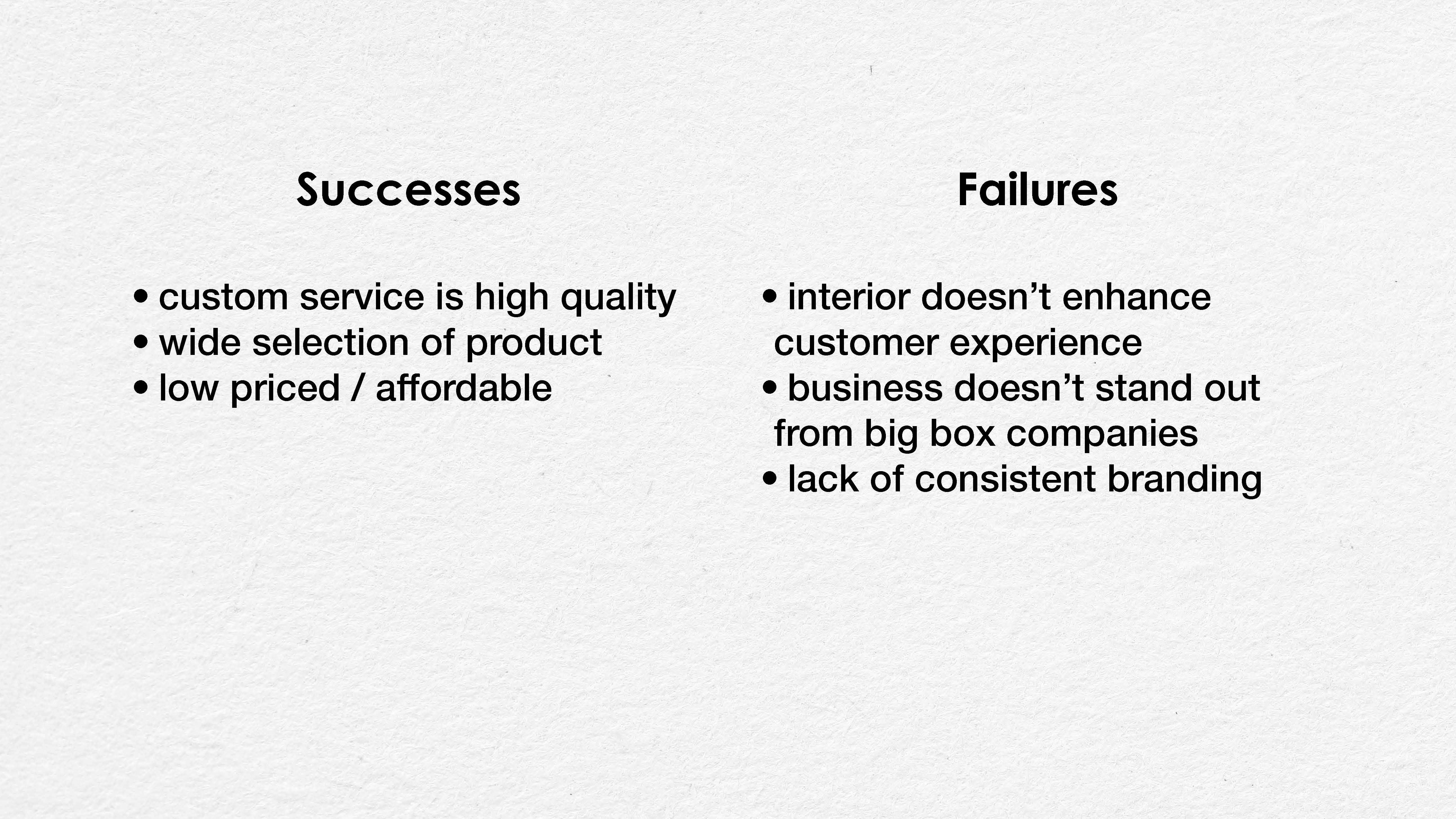 Successes

• custom service is high quality
• wide selection of product
• low priced / affordable

Failures

• interior doesn’t enhance customer experience
• business doesn’t stand out from big box companies
• lack of consistent branding